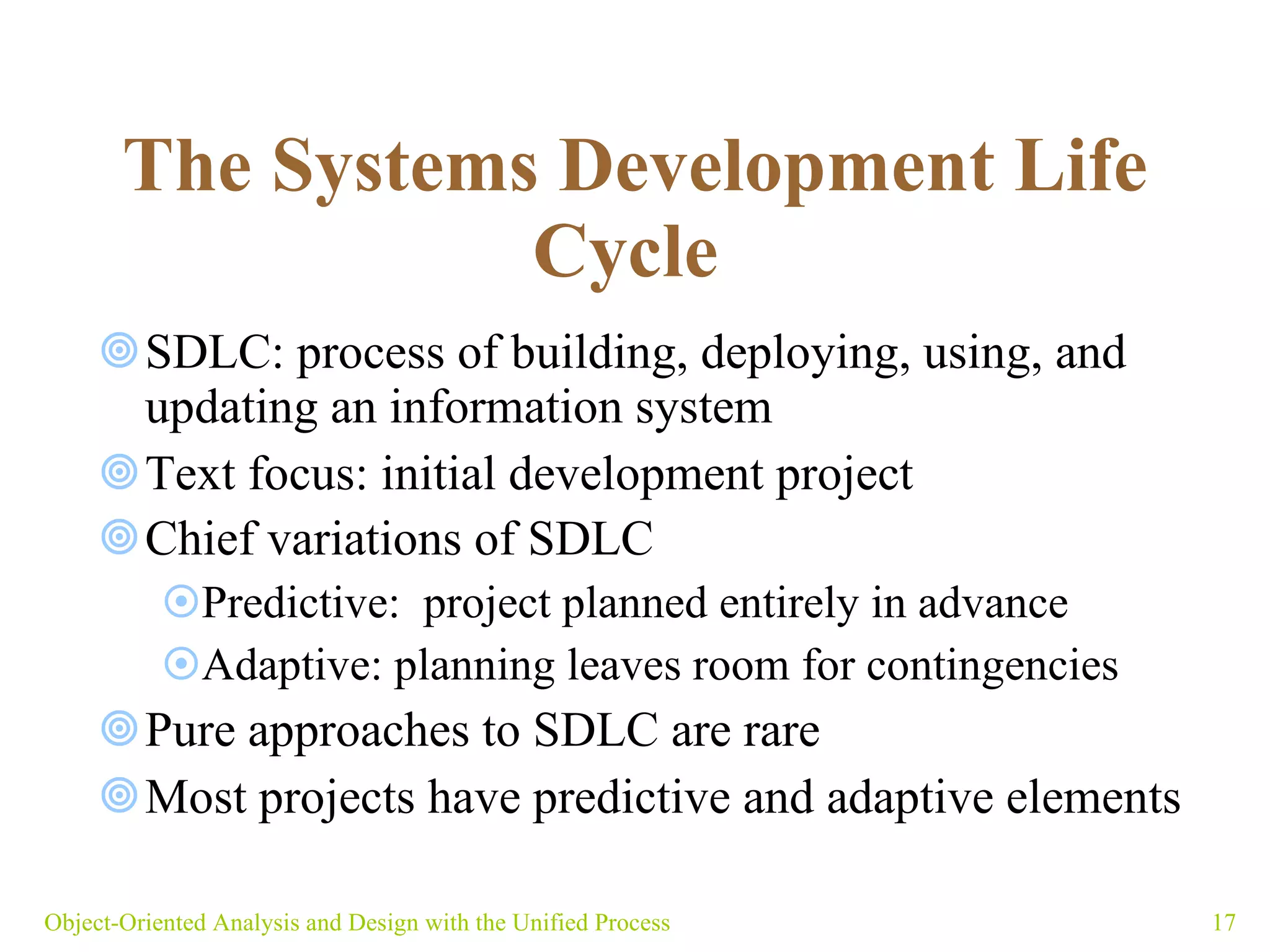 The Systems Development Life Cycle

SDLC: process of building, deploying, using, and updating an information system

Text focus: initial development project

Chief variations of SDLC

Predictive: project planned entirely in advance

Adaptive: planning leaves room for contingencies

Pure approaches to SDLC are rare

Most projects have predictive and adaptive elements

Object-Oriented Analysis and Design with the Unified Process

17